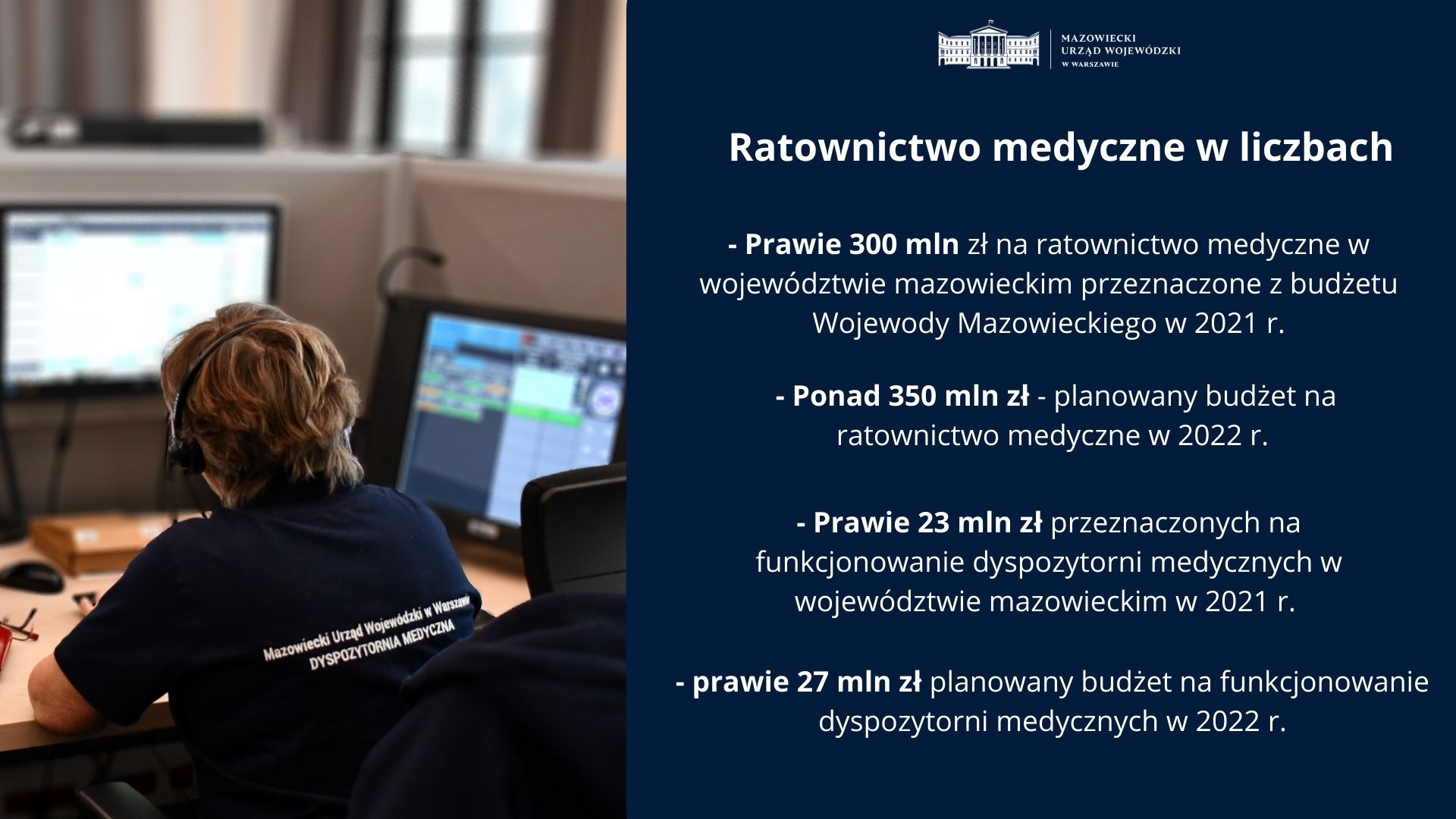 Mazowiecki Urząd Wojewódzki w Warszawie
DYSPOZYTORNIA MEDYCZNA

MAZOWIECKI
URZĄD WOJEWÓDZKI
W WARSZAWIE

Ratownictwo medyczne w liczbach

- Prawie 300 mln zł na ratownictwo medyczne w województwie mazowieckim przeznaczone z budżetu Wojewody Mazowieckiego w 2021 r.

- Ponad 350 mln zł - planowany budżet na ratownictwo medyczne w 2022 r.

- Prawie 23 mln zł przeznaczonych na funkcjonowanie dyspozytorni medycznych w województwie mazowieckim w 2021 r.

- prawie 27 mln zł planowany budżet na funkcjonowanie dyspozytorni medycznych w 2022 r.